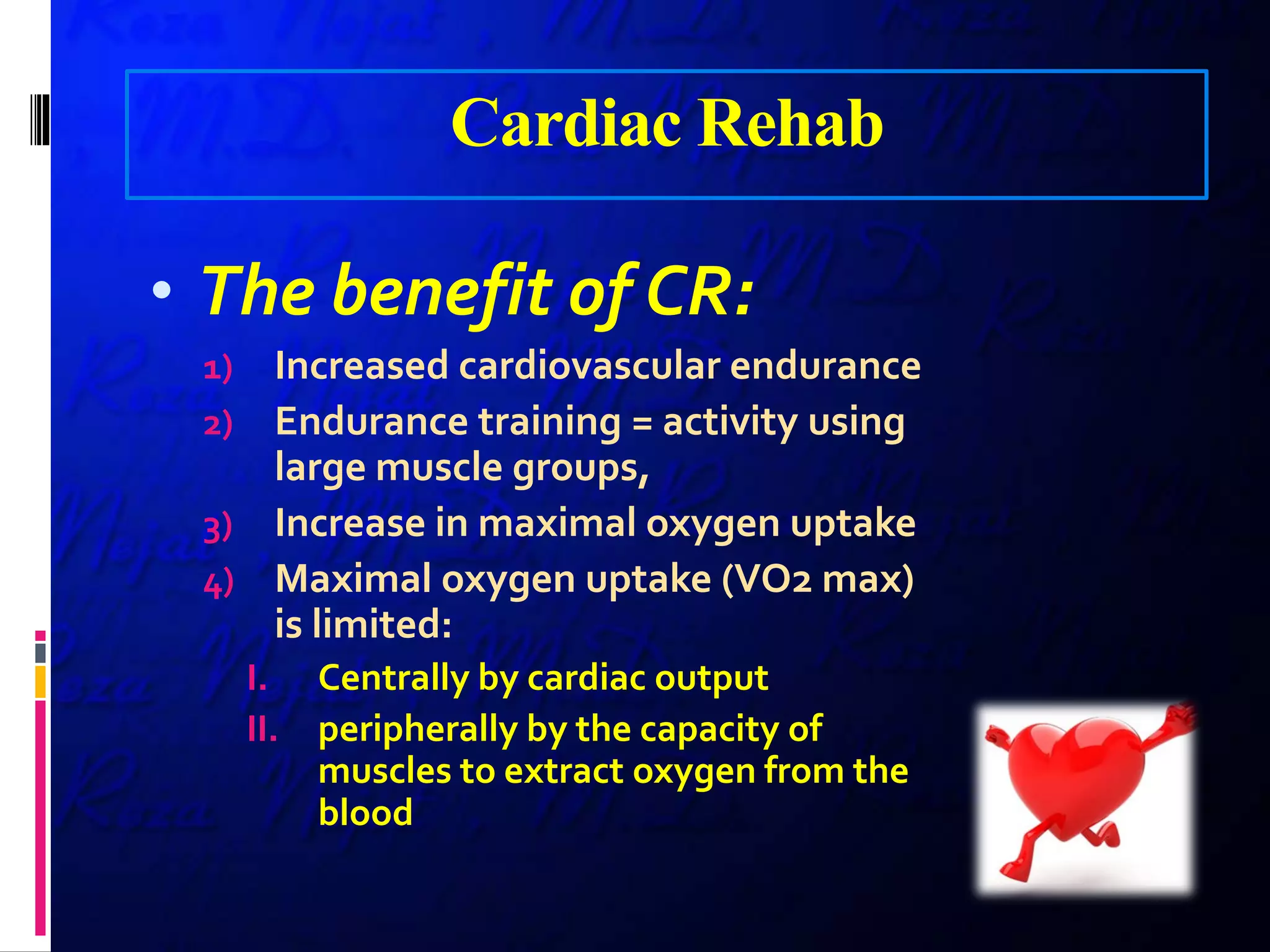 Cardiac Rehab

• The benefit of CR:

1) Increased cardiovascular endurance
2) Endurance training = activity using large muscle groups,
3) Increase in maximal oxygen uptake
4) Maximal oxygen uptake (VO2 max) is limited:
I. Centrally by cardiac output
II. peripherally by the capacity of muscles to extract oxygen from the blood